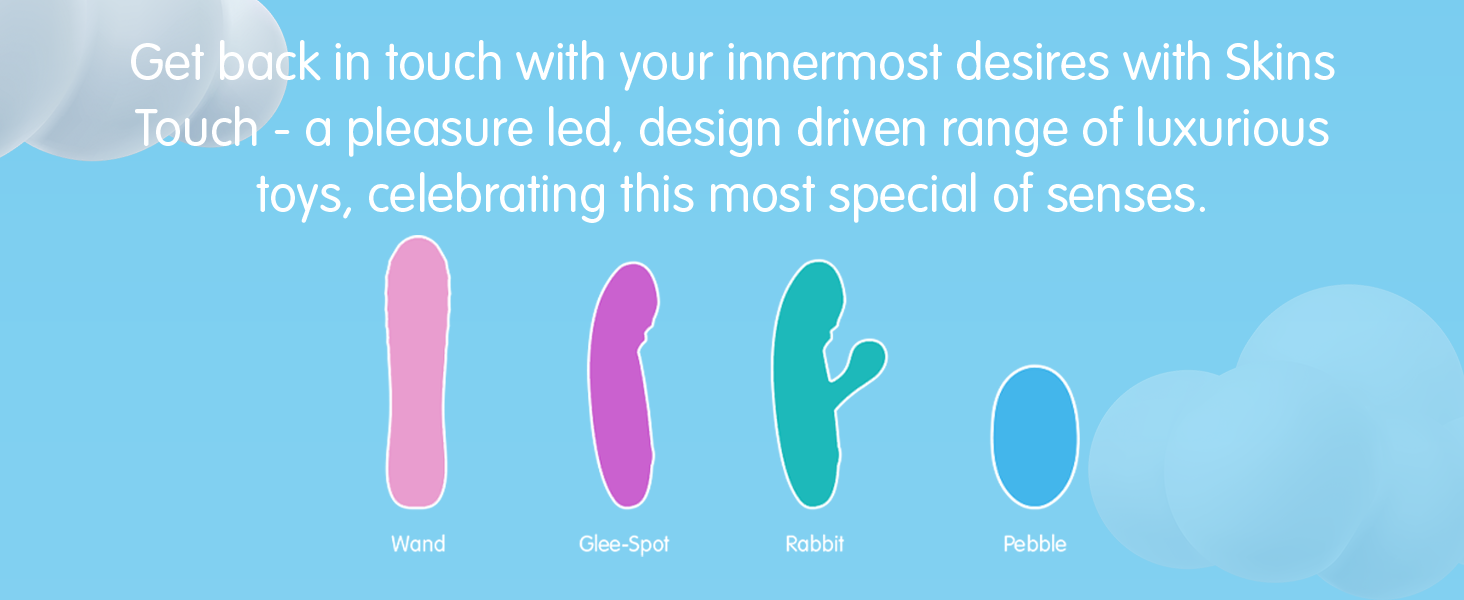 Get back in touch with your innermost desires with Skins Touch - a pleasure led, design driven range of luxurious toys, celebrating this most special of senses.

Wand

Glee-Spot

Rabbit

Pebble